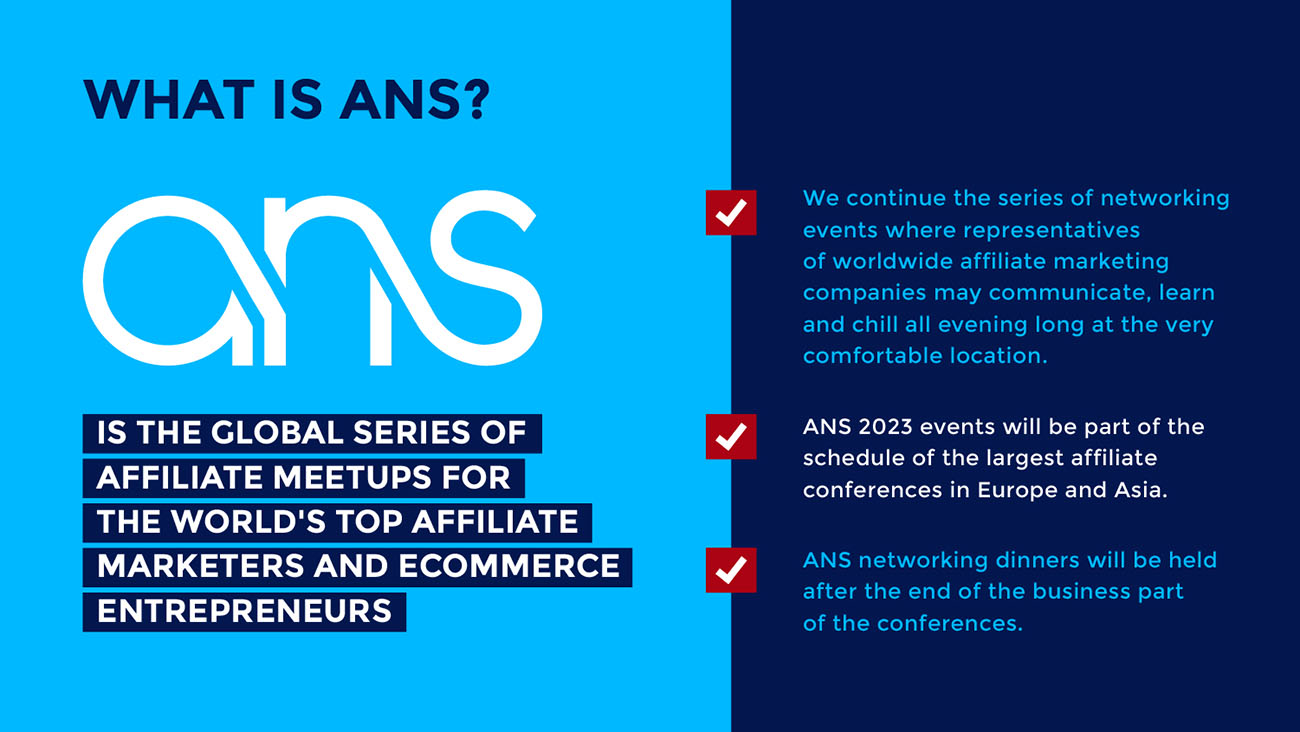 WHAT IS ANS?

ans

IS THE GLOBAL SERIES OF AFFILIATE MEETUPS FOR THE WORLD'S TOP AFFILIATE MARKETERS AND ECOMMERCE ENTREPRENEURS

We continue the series of networking events where representatives of worldwide affiliate marketing companies may communicate, learn and chill all evening long at the very comfortable location.

ANS 2023 events will be part of the schedule of the largest affiliate conferences in Europe and Asia.

ANS networking dinners will be held after the end of the business part of the conferences.